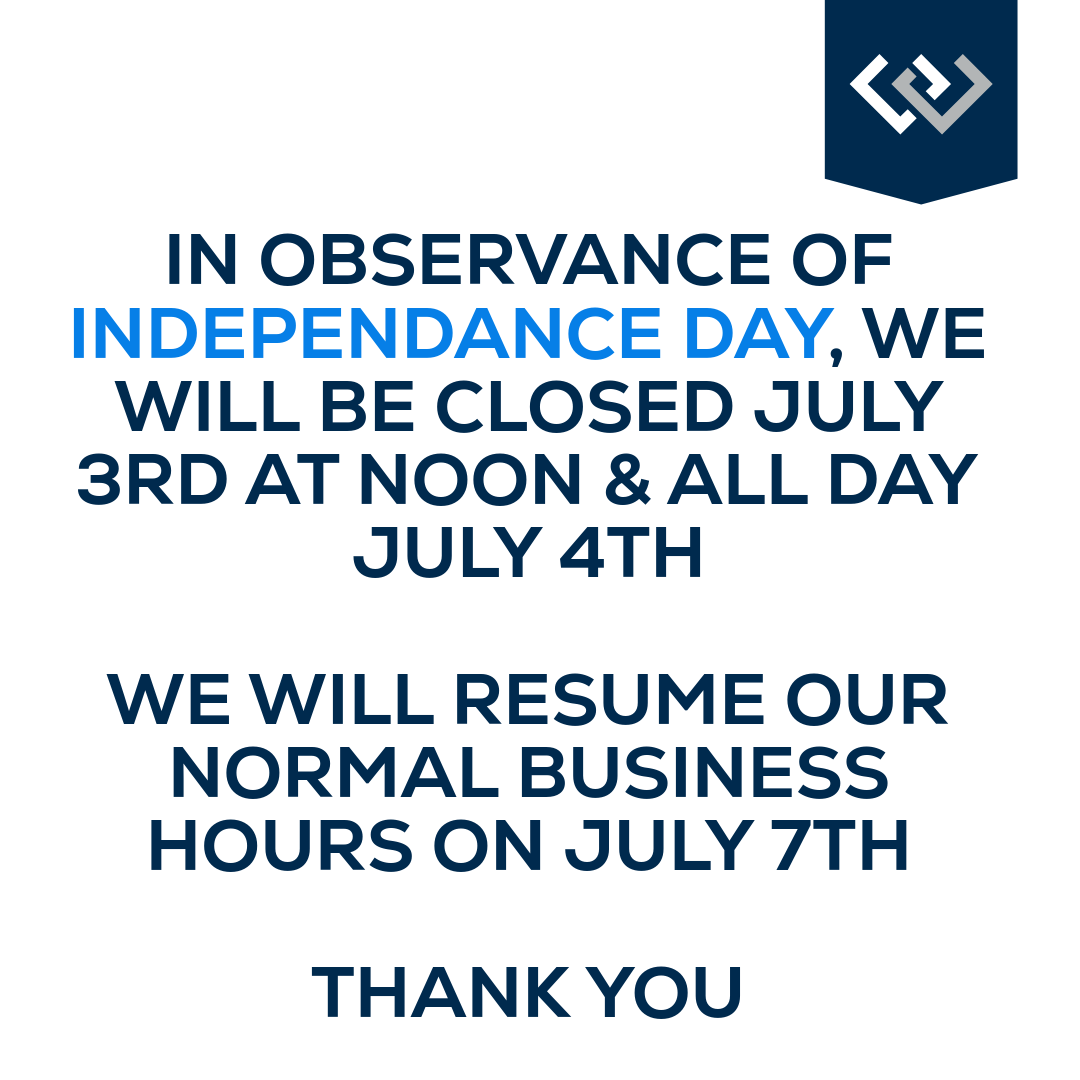 IN OBSERVANCE OF INDEPENDANCE DAY, WE WILL BE CLOSED JULY 3RD AT NOON & ALL DAY JULY 4TH

WE WILL RESUME OUR NORMAL BUSINESS HOURS ON JULY 7TH

THANK YOU